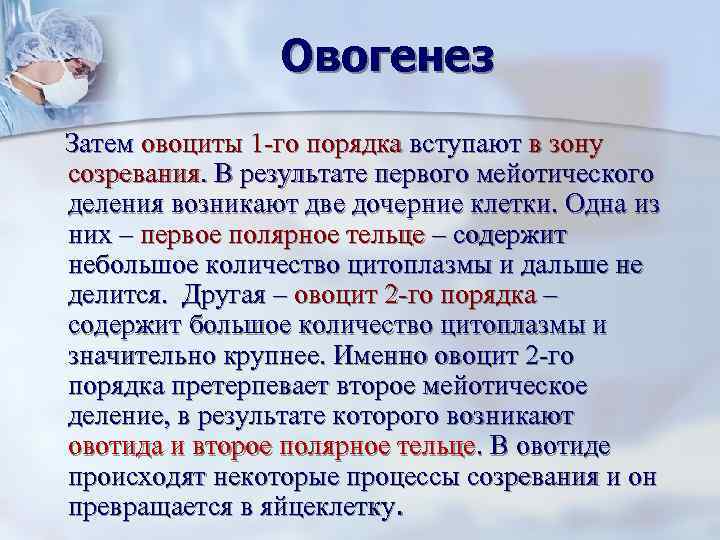 Овогенез

Затем овоциты 1-го порядка вступают в зону созревания. В результате первого мейотического деления возникают две дочерние клетки. Одна из них – первое полярное тельце – содержит небольшое количество цитоплазмы и дальше не делится. Другая – овоцит 2-го порядка – содержит большое количество цитоплазмы и значительно крупнее. Именно овоцит 2-го порядка претерпевает второе мейотическое деление, в результате которого возникают овотида и второе полярное тельце. В овотиде происходят некоторые процессы созревания и он превращается в яйцеклетку.